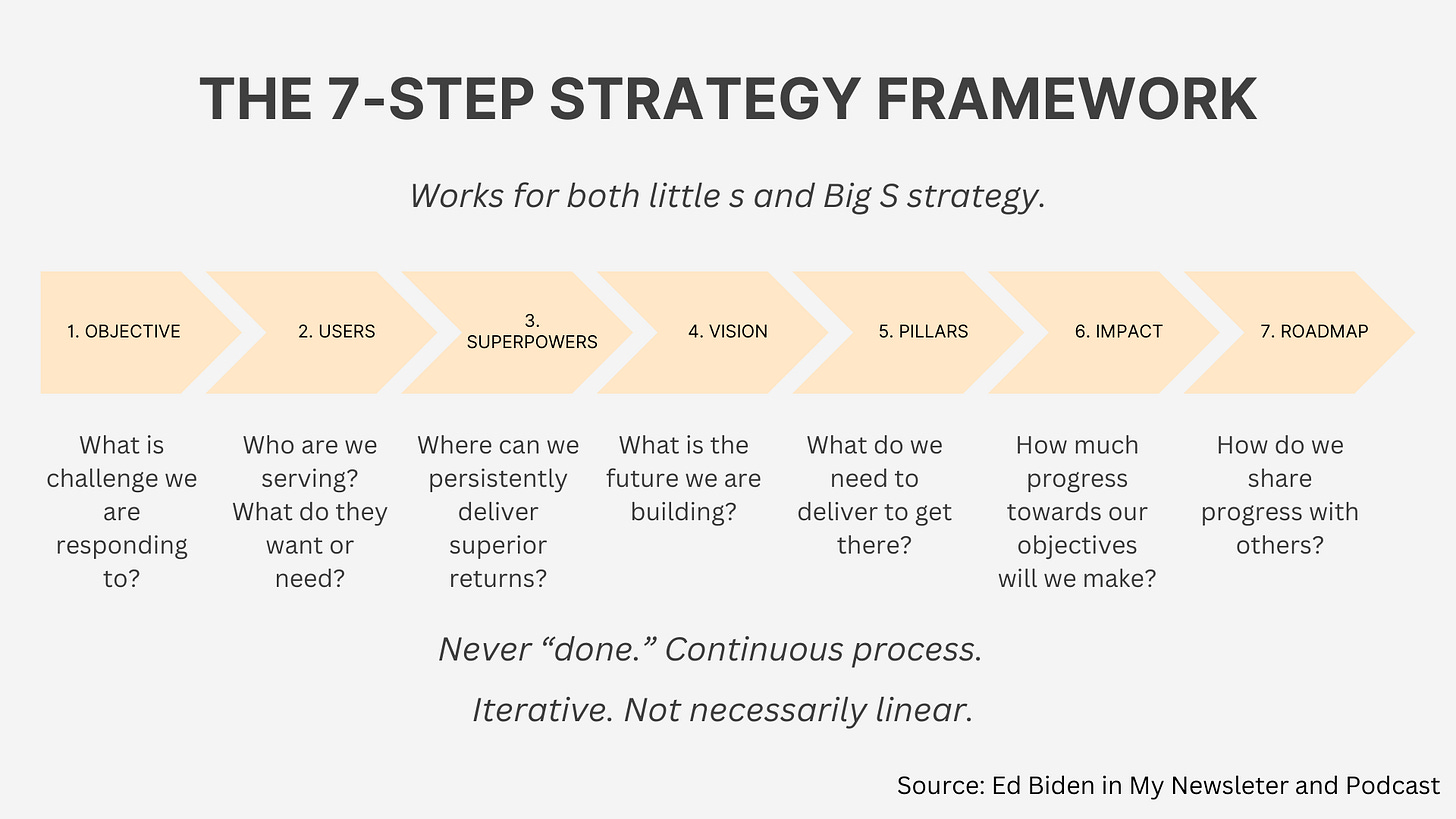 THE 7-STEP STRATEGY FRAMEWORK

Works for both little s and Big S strategy.

1. OBJECTIVE

2. USERS

3. SUPERPOWERS

4. VISION

5. PILLARS

6. IMPACT

7. ROADMAP

What is challenge we are responding to?

Who are we serving? What do they want or need?

Where can we persistently deliver superior returns?

What is the future we are building?

What do we need to deliver to get there?

How much progress towards our objectives will we make?

How do we share progress with others?

Never “done.” Continuous process.

Iterative. Not necessarily linear.

Source: Ed Biden in My Newsleter and Podcast